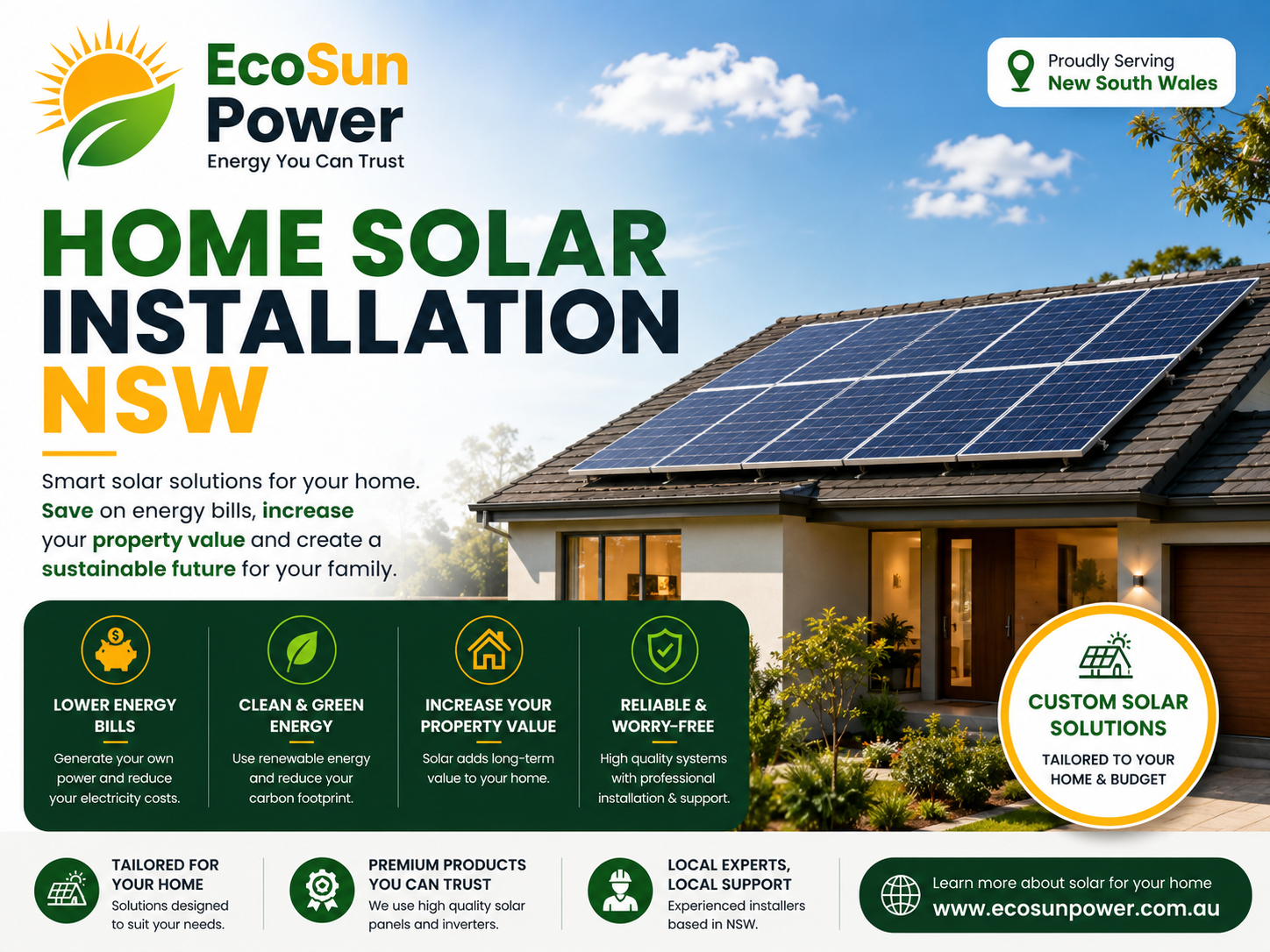 EcoSun
Power
Energy You Can Trust

Proudly Serving
New South Wales

HOME SOLAR
INSTALLATION
NSW

Smart solar solutions for your home. Save on energy bills, increase your property value and create a sustainable future for your family.

LOWER ENERGY BILLS
Generate your own power and reduce your electricity costs.

CLEAN & GREEN ENERGY
Use renewable energy and reduce your carbon footprint.

INCREASE YOUR PROPERTY VALUE
Solar adds long-term value to your home.

RELIABLE & WORRY-FREE
High quality systems with professional installation & support.

CUSTOM SOLAR SOLUTIONS
TAILORED TO YOUR HOME & BUDGET

TAILORED FOR YOUR HOME
Solutions designed to suit your needs.

PREMIUM PRODUCTS YOU CAN TRUST
We use high quality solar panels and inverters.

LOCAL EXPERTS, LOCAL SUPPORT
Experienced installers based in NSW.

Learn more about solar for your home
www.ecosunpower.com.au